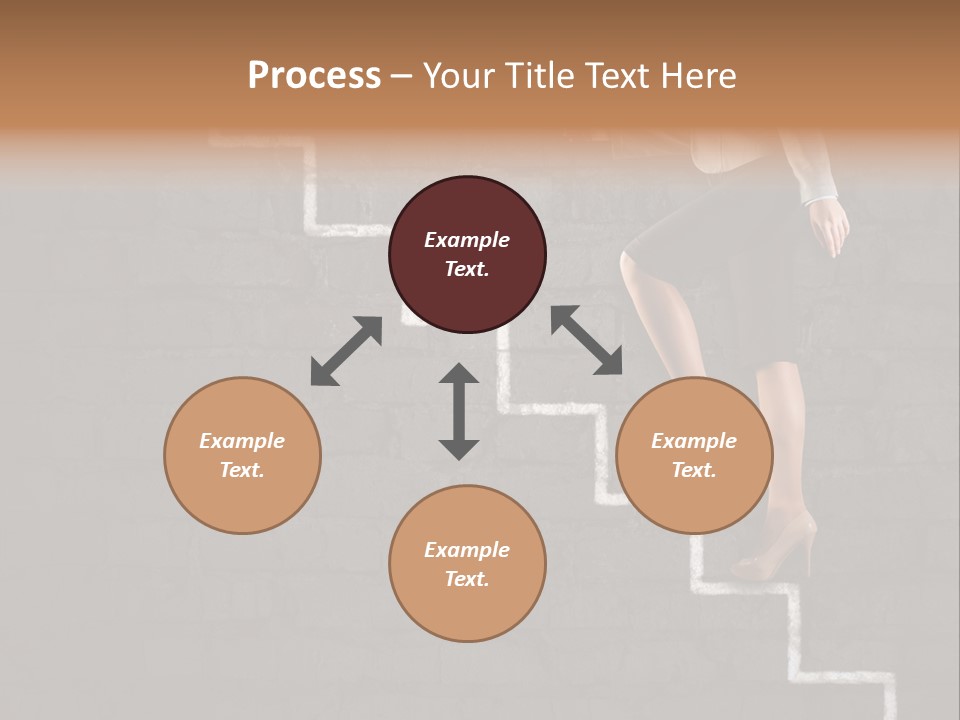 Process – Your Title Text Here

Example Text.

Example Text.

Example Text.

Example Text.